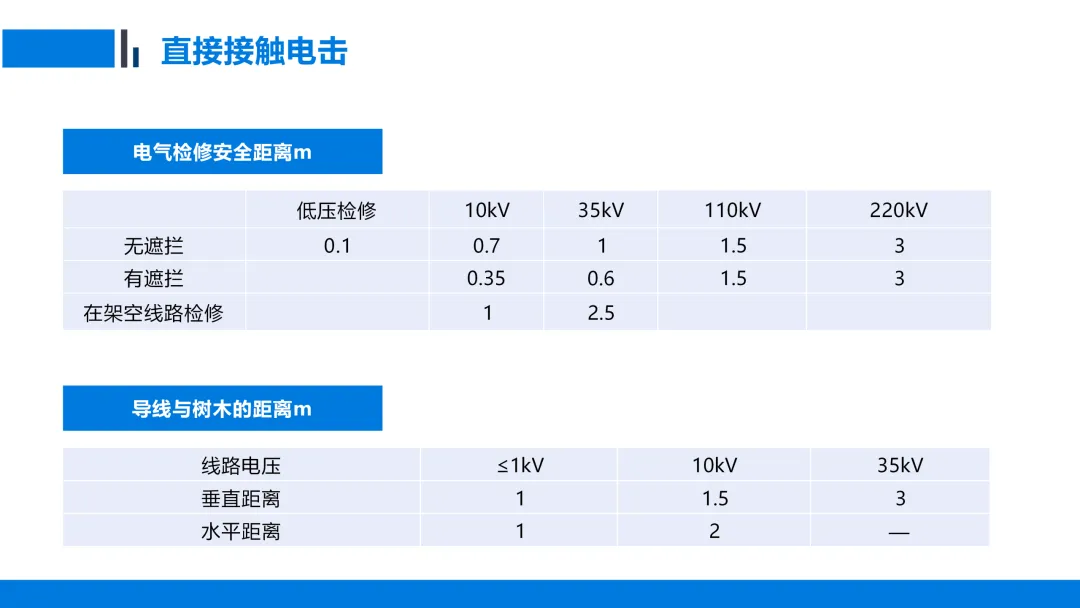 直接接触电击

电气检修安全距离m

|  | 低压检修 | 10kV | 35kV | 110kV | 220kV |
|---|---|---|---|---|---|
| 无遮拦 | 0.1 | 0.7 | 1 | 1.5 | 3 |
| 有遮拦 |  | 0.35 | 0.6 | 1.5 | 3 |
| 在架空线路检修 |  | 1 | 2.5 |  |  |

导线与树木的距离m

| 线路电压 | ≤1kV | 10kV | 35kV |
|---|---|---|---|
| 垂直距离 | 1 | 1.5 | 3 |
| 水平距离 | 1 | 2 | — |